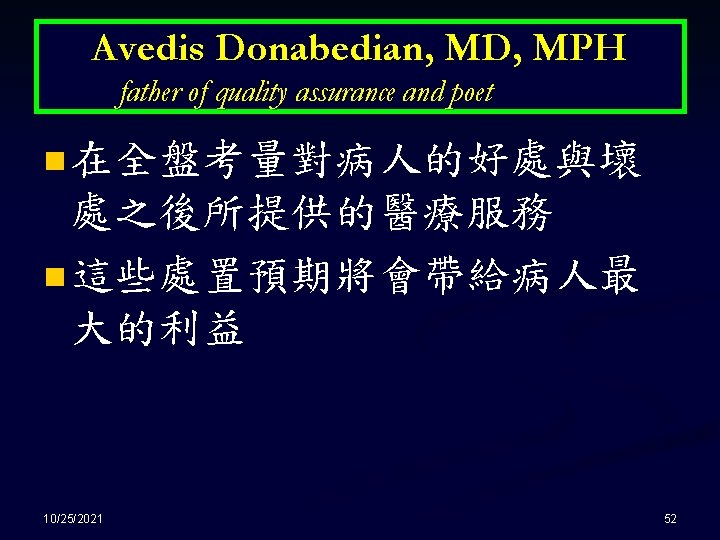 Avedis Donabedian, MD, MPH
father of quality assurance and poet

在全盤考量對病人的好處與壞處之後所提供的醫療服務

這些處置預期將會帶給病人最大的利益

10/25/2021

52